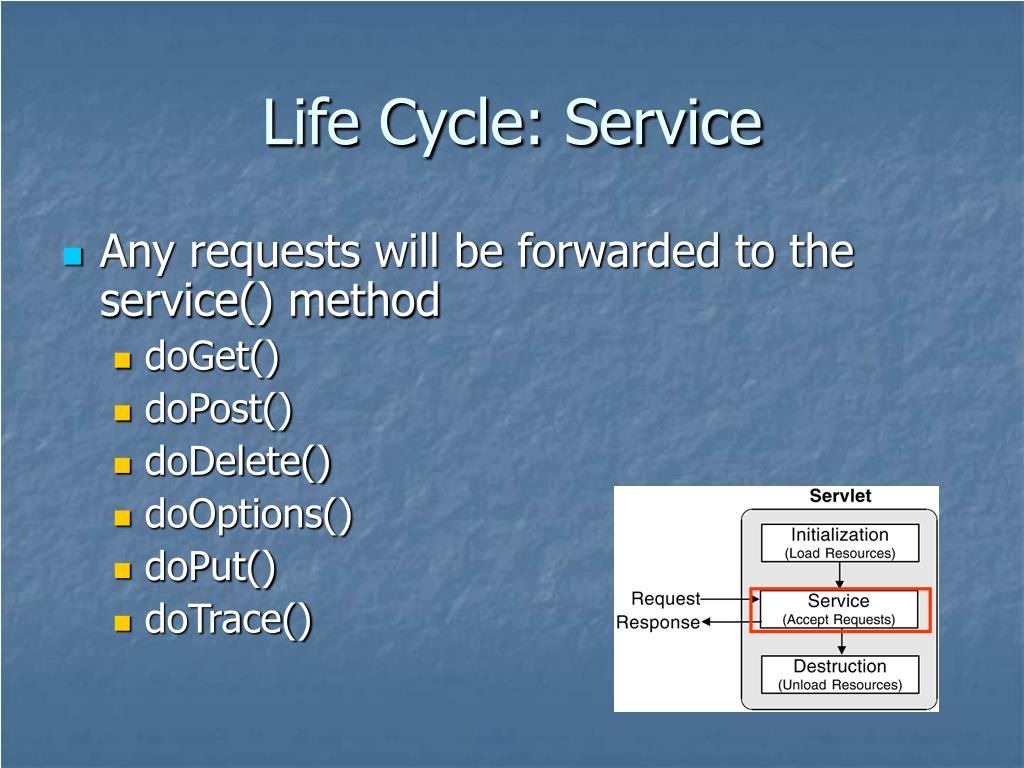 Life Cycle: Service

Any requests will be forwarded to the service() method
doGet()
doPost()
doDelete()
doOptions()
doPut()
doTrace()

Servlet
Initialization
(Load Resources)
Request
Response
Service
(Accept Requests)
Destruction
(Unload Resources)